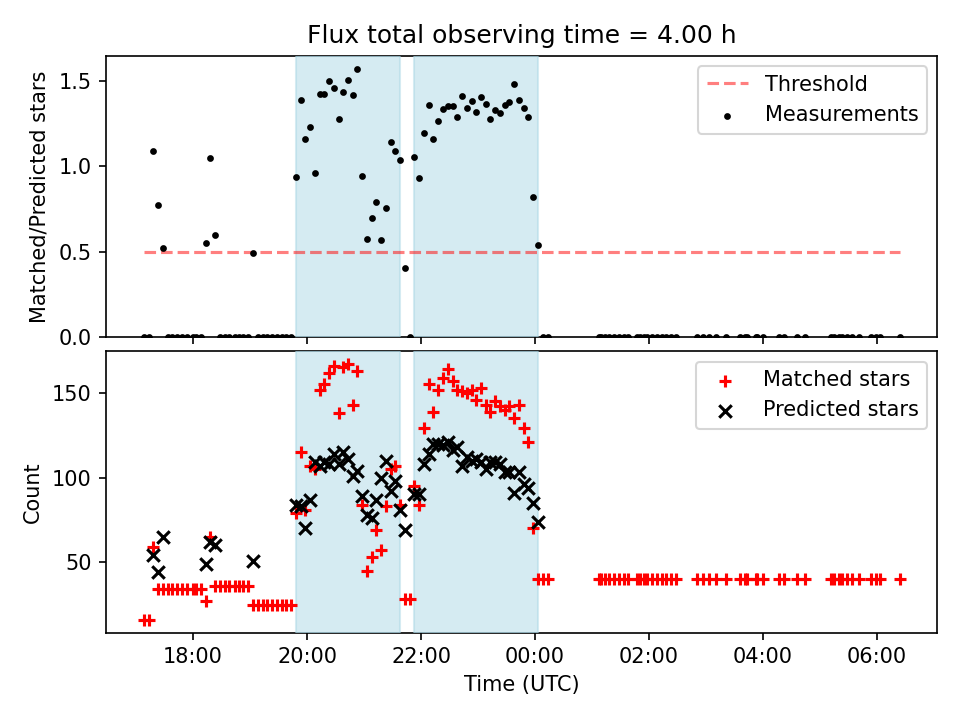 Flux total observing time = 4.00 h

Matched/Predicted stars

1.5
1.0
0.5
0.0

Threshold
Measurements

Count

150
100
50

Matched stars
Predicted stars

18:00
20:00
22:00
00:00
02:00
04:00
06:00

Time (UTC)